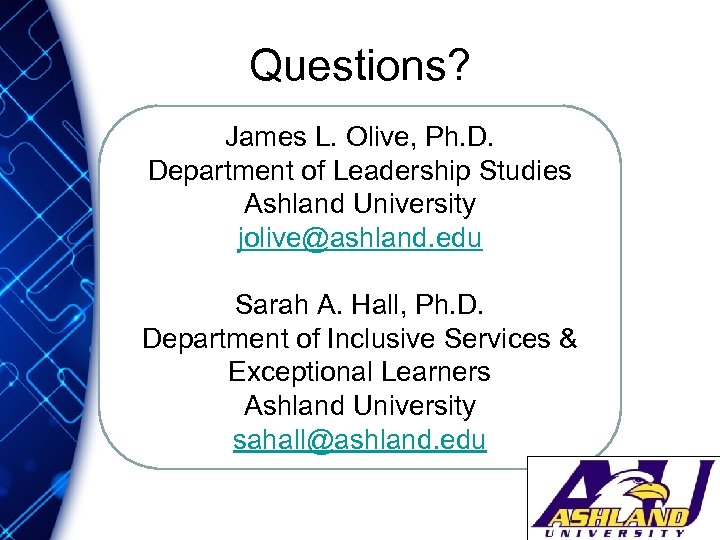 Questions?

James L. Olive, Ph.D.
Department of Leadership Studies
Ashland University
jolive@ashland.edu

Sarah A. Hall, Ph.D.
Department of Inclusive Services & Exceptional Learners
Ashland University
sahall@ashland.edu

AU
ASHLAND
UNIVERSITY